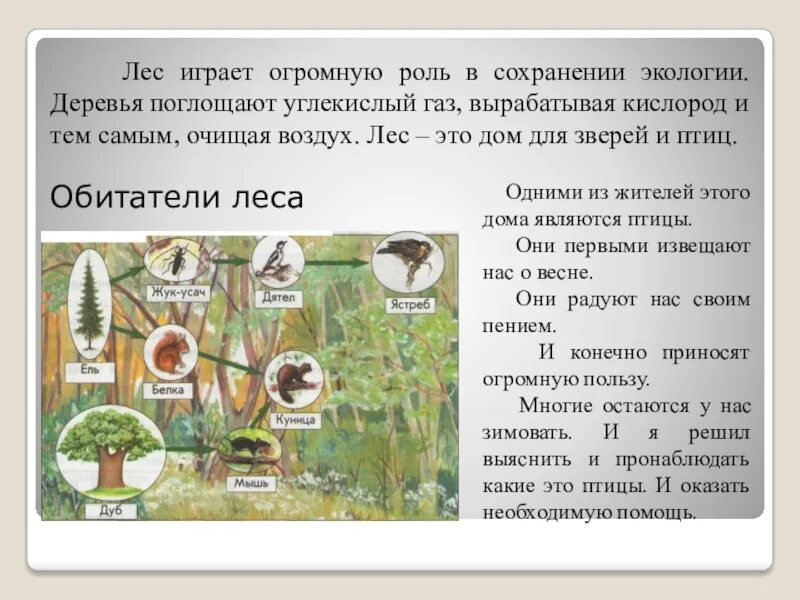 Лес играет огромную роль в сохранении экологии. Деревья поглощают углекислый газ, вырабатывая кислород и тем самым, очищая воздух. Лес – это дом для зверей и птиц.

Обитатели леса

Жук-усач
Дятел
Ястреб
Ель
Белка
Куница
Мышь
Дуб

Одними из жителей этого дома являются птицы.

Они первыми извещают нас о весне.

Они радуют нас своим пением.

И конечно приносят огромную пользу.

Многие остаются у нас зимовать. И я решил выяснить и пронаблюдать какие это птицы. И оказать необходимую помощь.